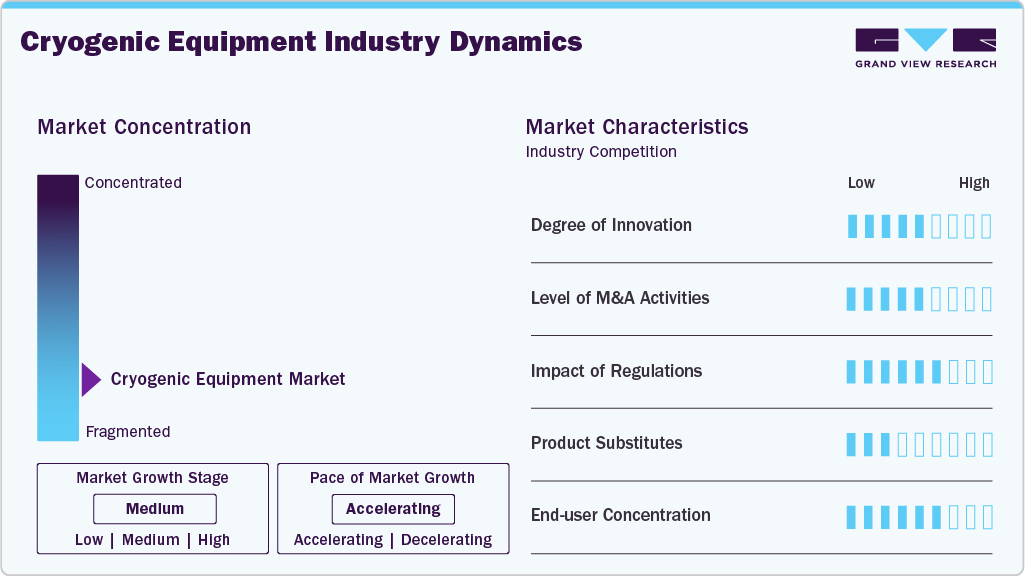 Cryogenic Equipment Industry Dynamics

GRAND VIEW RESEARCH

Market Concentration

Concentrated

Cryogenic Equipment Market

Fragmented

Market Growth Stage
Medium
Low | Medium | High

Pace of Market Growth
Accelerating
Accelerating | Decelerating

Market Characteristics
Industry Competition

Low High

Degree of Innovation

Level of M&A Activities

Impact of Regulations

Product Substitutes

End-user Concentration